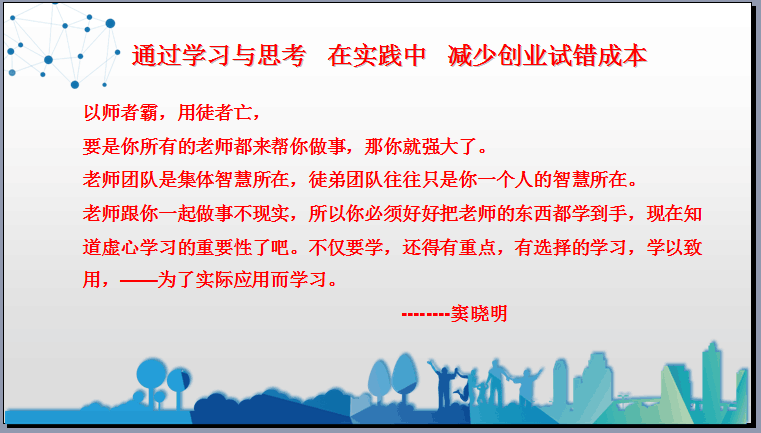 通过学习与思考　在实践中　减少创业试错成本

以师者霸，用徒者亡，

要是你所有的老师都来帮你做事，那你就强大了。

老师团队是集体智慧所在，徒弟团队往往只是你一个人的智慧所在。

老师跟你一起做事不现实，所以你必须好好把老师的东西都学到手，现在知道虚心学习的重要性了吧。不仅要学，还得有重点，有选择的学习，学以致用，——为了实际应用而学习。

--------窦晓明